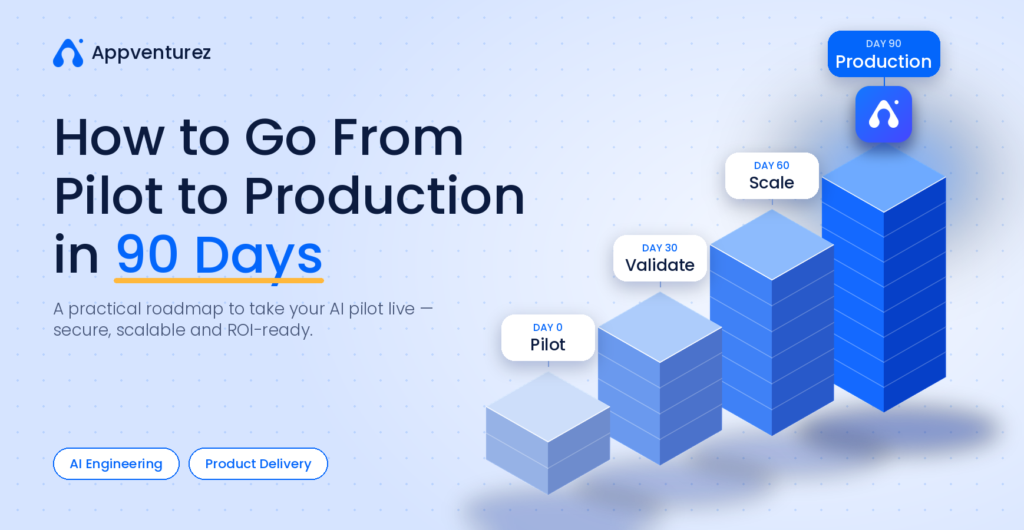 Appventurez

How to Go From Pilot to Production in 90 Days

A practical roadmap to take your AI pilot live — secure, scalable and ROI-ready.

AI Engineering

Product Delivery

DAY 0
Pilot

DAY 30
Validate

DAY 60
Scale

DAY 90
Production